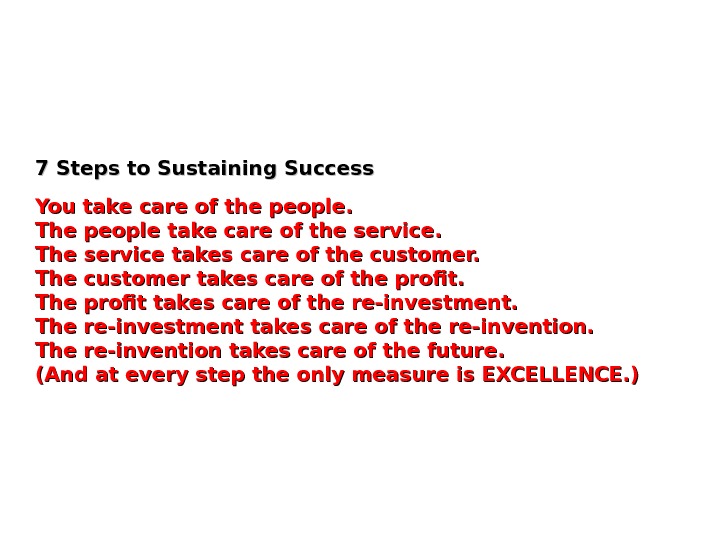 7 Steps to Sustaining Success

You take care of the people.
The people take care of the service.
The service takes care of the customer.
The customer takes care of the profit.
The profit takes care of the re-investment.
The re-investment takes care of the re-invention.
The re-invention takes care of the future.
(And at every step the only measure is EXCELLENCE.)